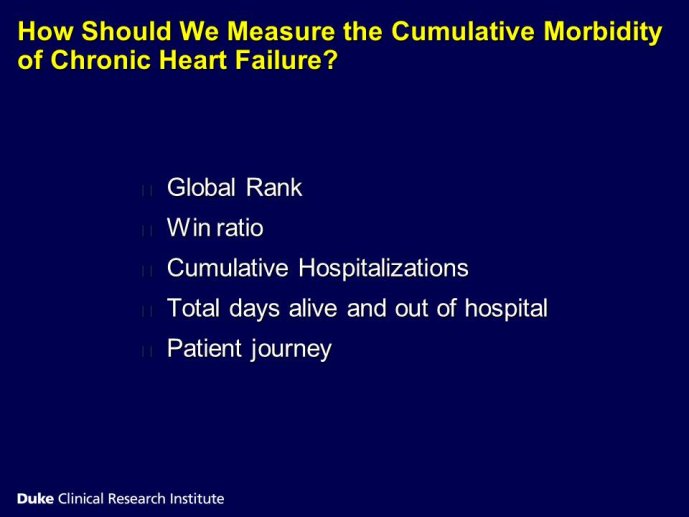 How Should We Measure the Cumulative Morbidity of Chronic Heart Failure?

Global Rank
Win ratio
Cumulative Hospitalizations
Total days alive and out of hospital
Patient journey

Duke Clinical Research Institute